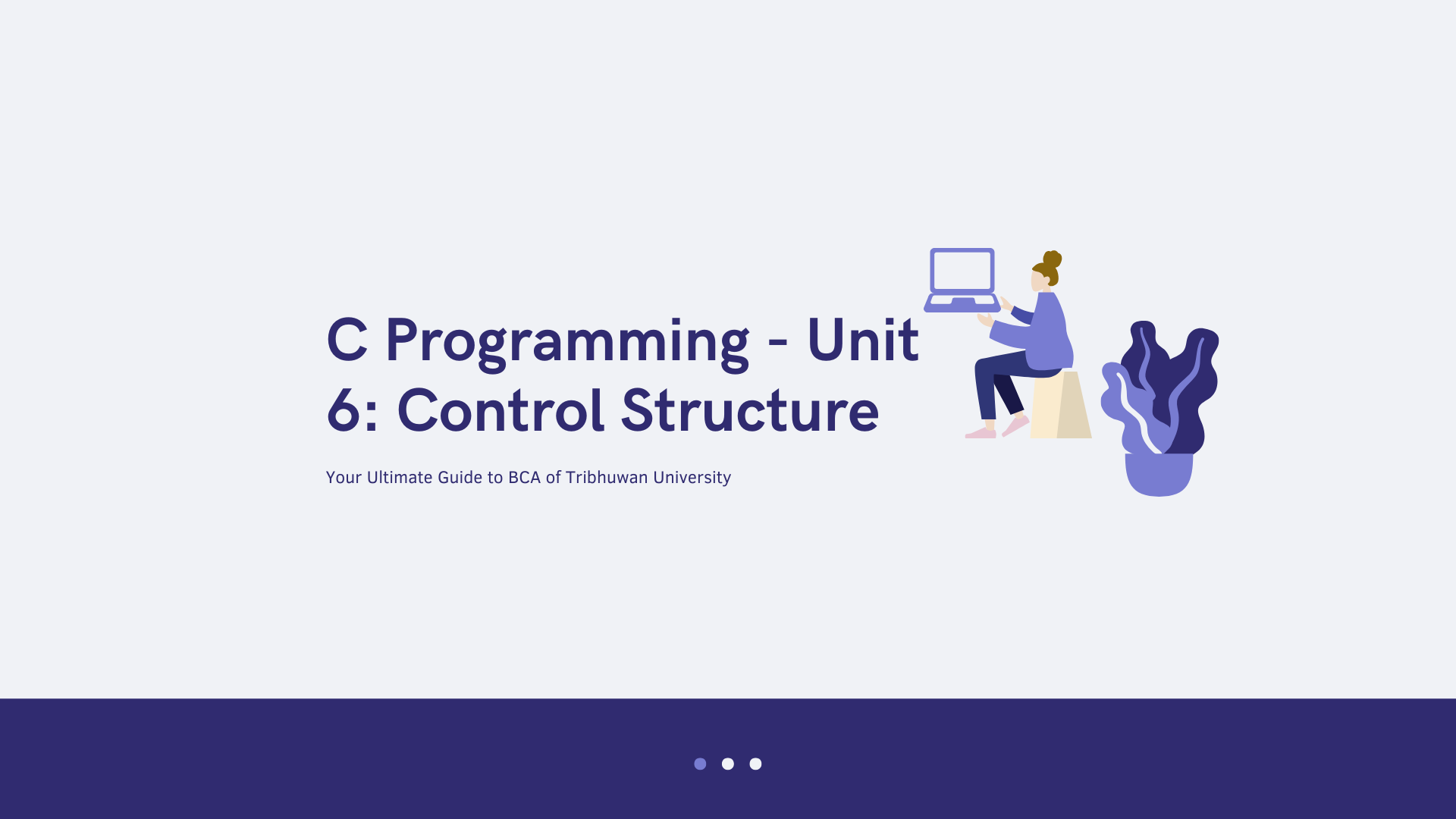 C Programming - Unit 6: Control Structure

Your Ultimate Guide to BCA of Tribhuwan University